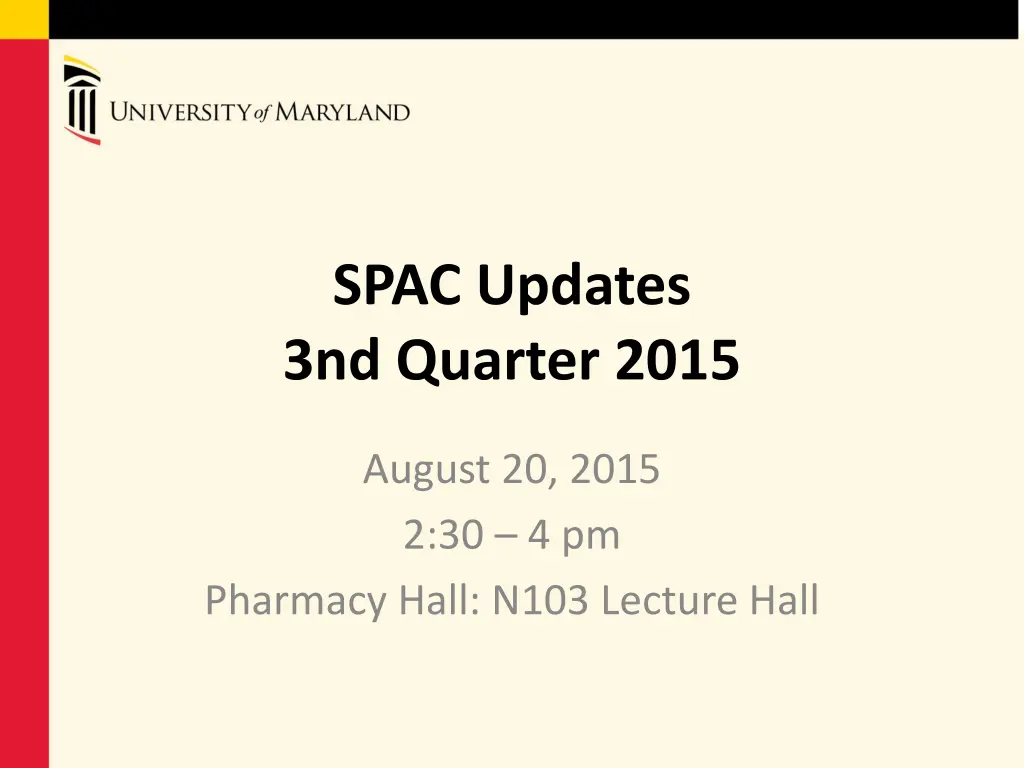 UNIVERSITY of MARYLAND

SPAC Updates
3nd Quarter 2015

August 20, 2015
2:30 – 4 pm
Pharmacy Hall: N103 Lecture Hall